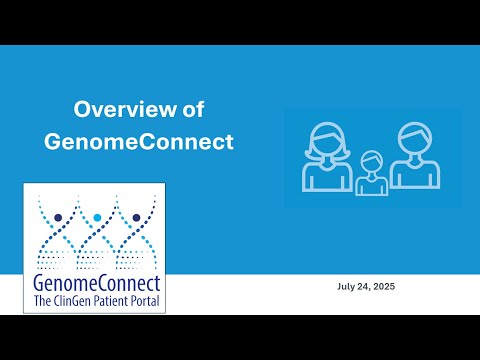 Overview of GenomeConnect

GenomeConnect
The ClinGen Patient Portal

July 24, 2025